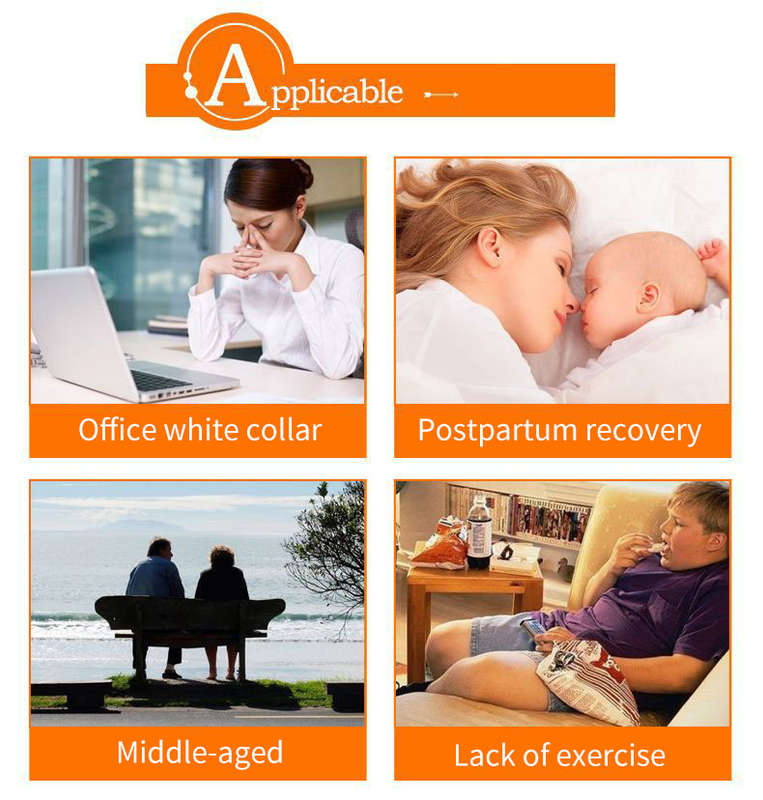 Applicable

Office white collar

Postpartum recovery

Middle-aged

Lack of exercise